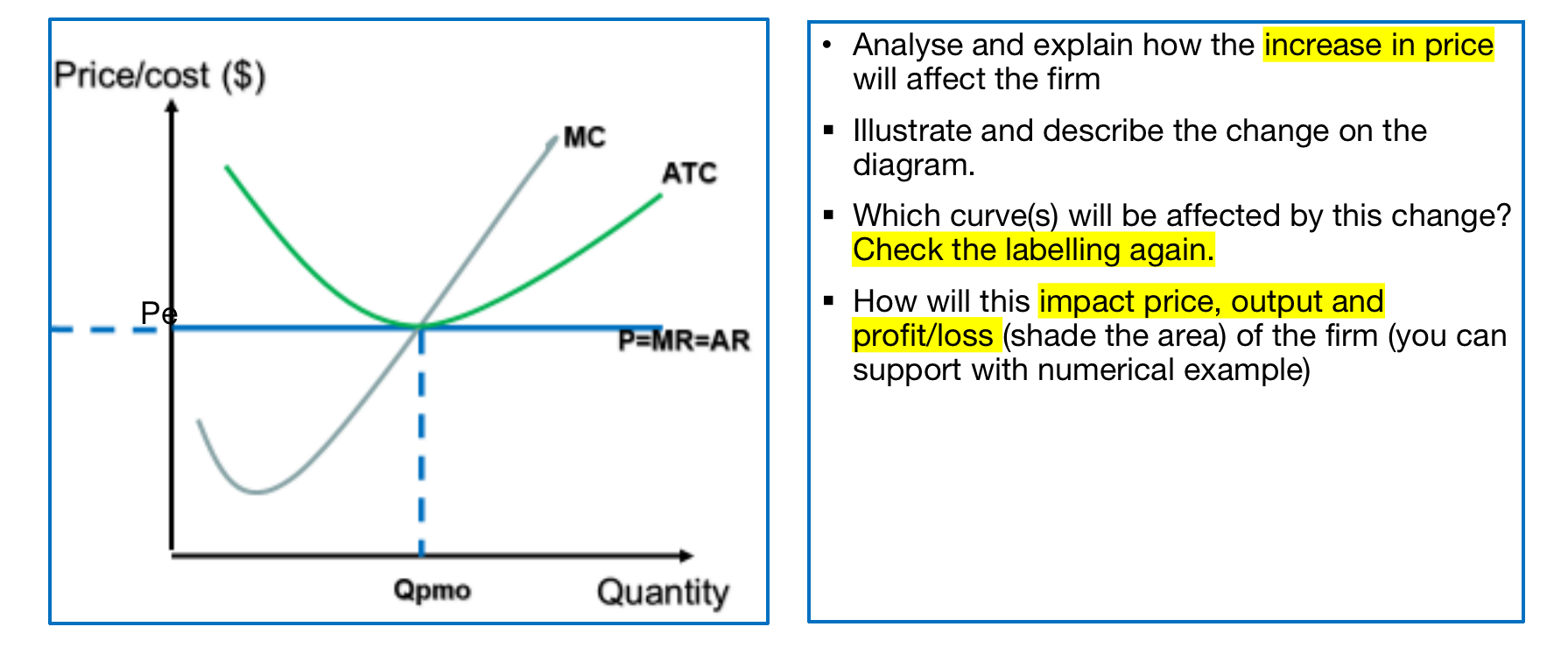 Price/cost ($)

MC

ATC

Pe

P=MR=AR

Qpmo

Quantity

• Analyse and explain how the increase in price will affect the firm

▪ Illustrate and describe the change on the diagram.

▪ Which curve(s) will be affected by this change? Check the labelling again.

▪ How will this impact price, output and profit/loss (shade the area) of the firm (you can support with numerical example)